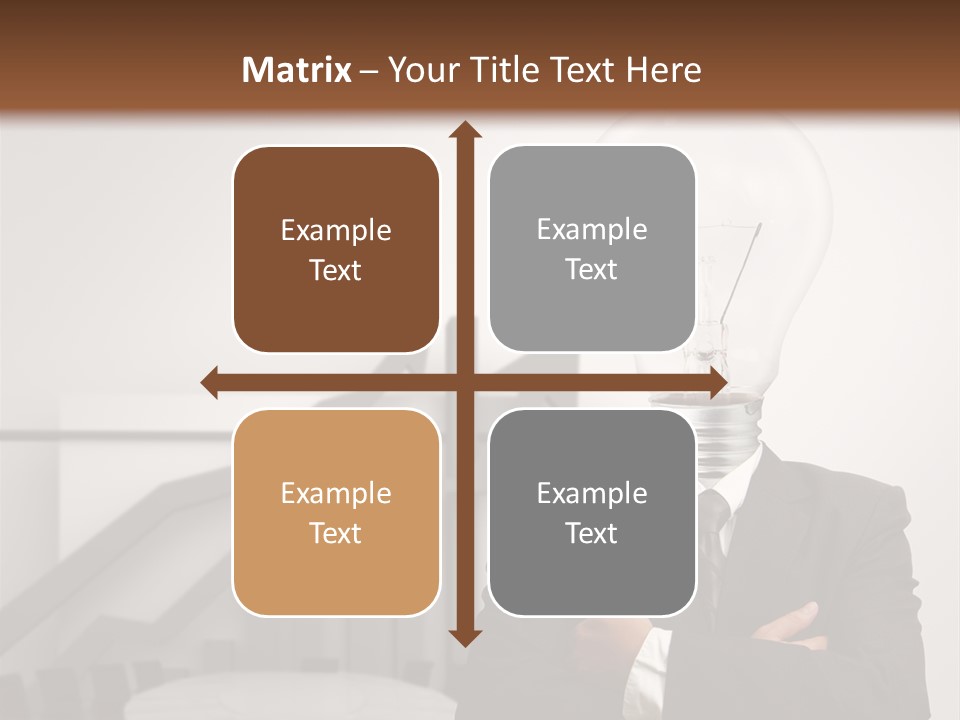 Matrix – Your Title Text Here

Example Text

Example Text

Example Text

Example Text